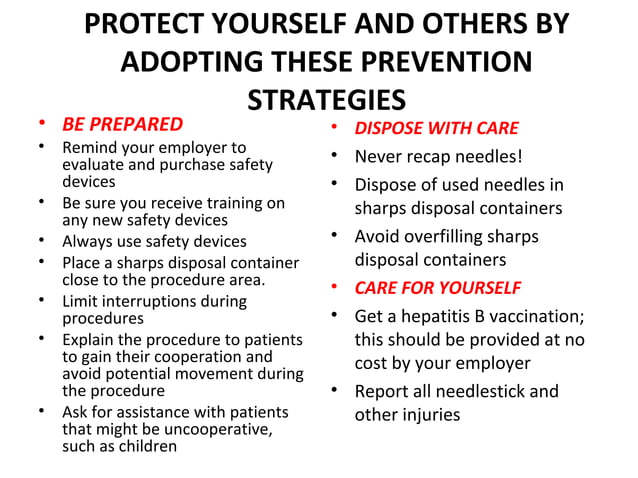 PROTECT YOURSELF AND OTHERS BY ADOPTING THESE PREVENTION STRATEGIES

• BE PREPARED
• Remind your employer to evaluate and purchase safety devices
• Be sure you receive training on any new safety devices
• Always use safety devices
• Place a sharps disposal container close to the procedure area.
• Limit interruptions during procedures
• Explain the procedure to patients to gain their cooperation and avoid potential movement during the procedure
• Ask for assistance with patients that might be uncooperative, such as children

• DISPOSE WITH CARE
• Never recap needles!
• Dispose of used needles in sharps disposal containers
• Avoid overfilling sharps disposal containers
• CARE FOR YOURSELF
• Get a hepatitis B vaccination; this should be provided at no cost by your employer
• Report all needlestick and other injuries